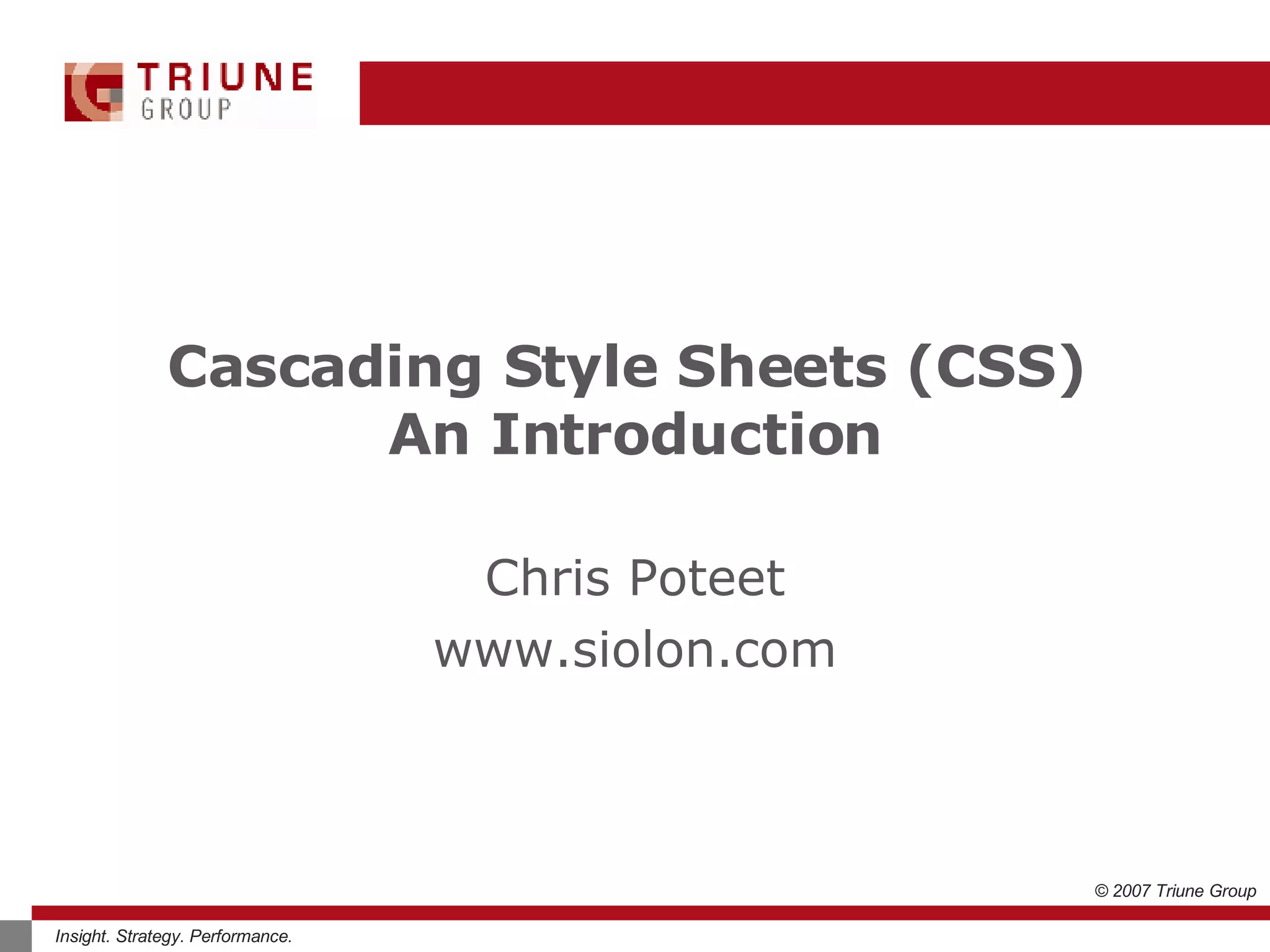 TRIUNE
GROUP

Cascading Style Sheets (CSS)
An Introduction

Chris Poteet
www.siolon.com

© 2007 Triune Group

Insight. Strategy. Performance.